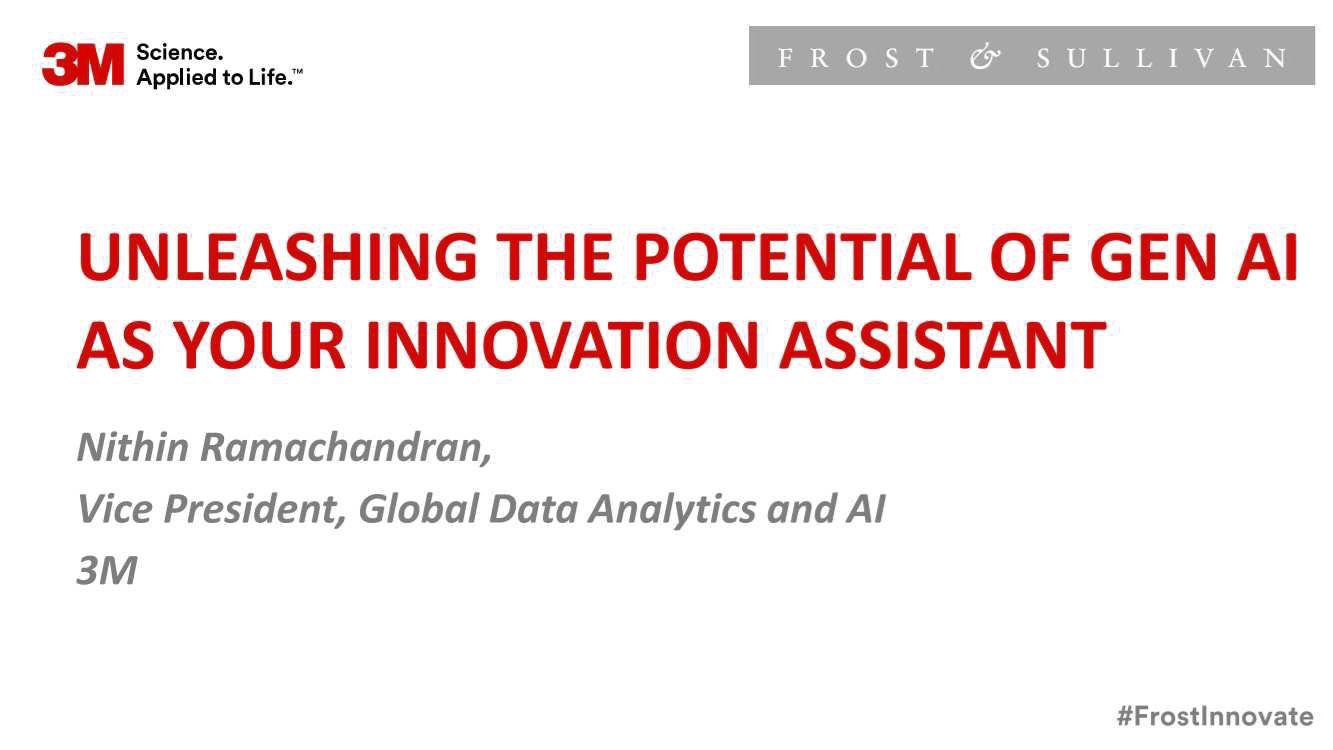 3M Science. Applied to Life.™

FROST & SULLIVAN

UNLEASHING THE POTENTIAL OF GEN AI AS YOUR INNOVATION ASSISTANT

Nithin Ramachandran,
Vice President, Global Data Analytics and AI
3M

#FrostInnovate